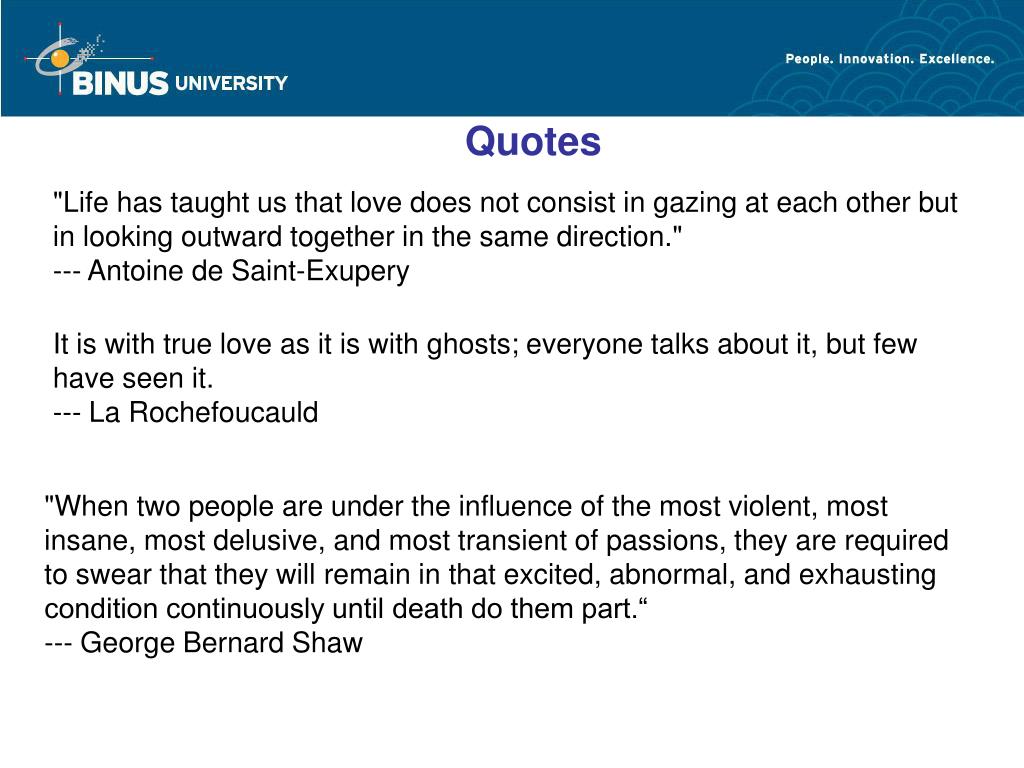 BINUS UNIVERSITY

People. Innovation. Excellence.

Quotes

"Life has taught us that love does not consist in gazing at each other but in looking outward together in the same direction."
--- Antoine de Saint-Exupery

It is with true love as it is with ghosts; everyone talks about it, but few have seen it.
--- La Rochefoucauld

"When two people are under the influence of the most violent, most insane, most delusive, and most transient of passions, they are required to swear that they will remain in that excited, abnormal, and exhausting condition continuously until death do them part.“
--- George Bernard Shaw